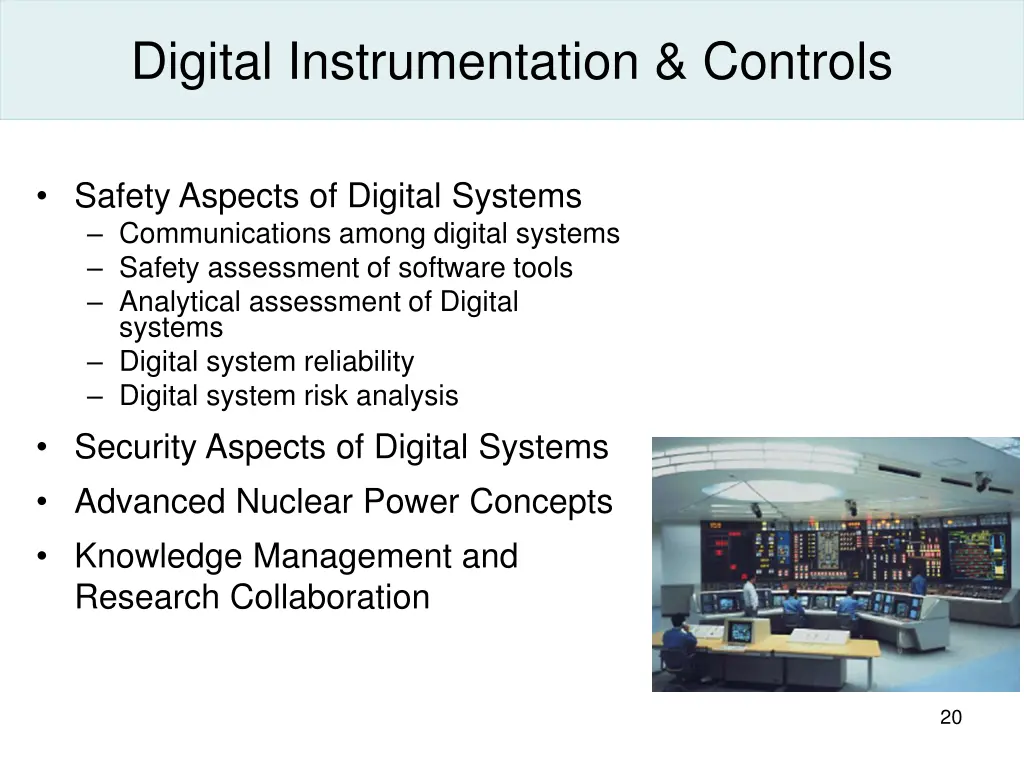 Digital Instrumentation & Controls

• Safety Aspects of Digital Systems
– Communications among digital systems
– Safety assessment of software tools
– Analytical assessment of Digital systems
– Digital system reliability
– Digital system risk analysis

• Security Aspects of Digital Systems

• Advanced Nuclear Power Concepts

• Knowledge Management and Research Collaboration

20